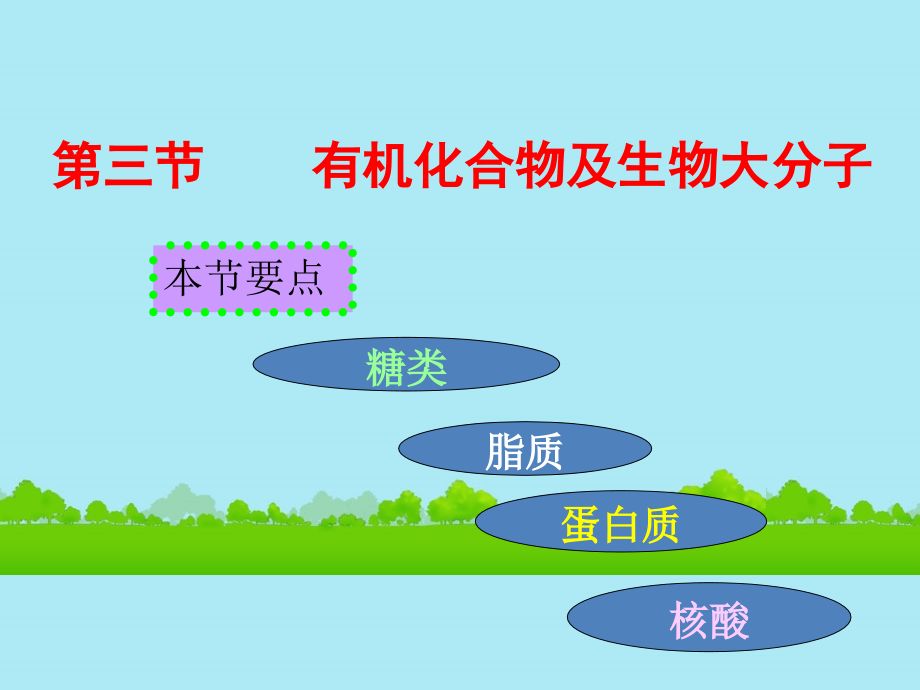 第三节　　有机化合物及生物大分子

本节要点

糖类

脂质

蛋白质

核酸